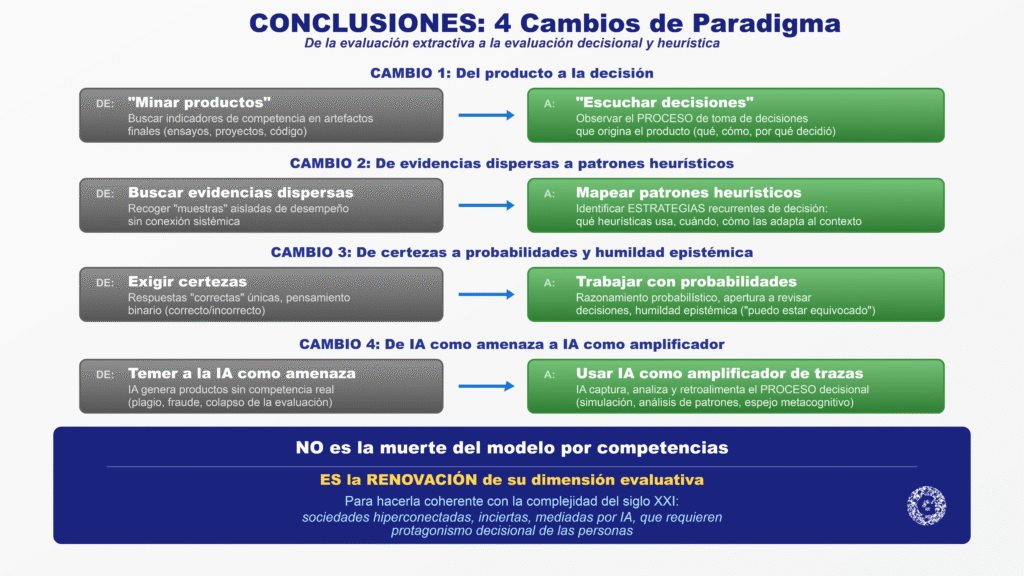 CONCLUSIONES: 4 Cambios de Paradigma
De la evaluación extractiva a la evaluación decisional y heurística

CAMBIO 1: Del producto a la decisión

DE: "Minar productos"
Buscar indicadores de competencia en artefactos finales (ensayos, proyectos, código)

A: "Escuchar decisiones"
Observar el PROCESO de toma de decisiones que origina el producto (qué, cómo, por qué decidió)

CAMBIO 2: De evidencias dispersas a patrones heurísticos

DE: Buscar evidencias dispersas
Recoger "muestras" aisladas de desempeño sin conexión sistémica

A: Mapear patrones heurísticos
Identificar ESTRATEGIAS recurrentes de decisión: qué heurísticas usa, cuándo, cómo las adapta al contexto

CAMBIO 3: De certezas a probabilidades y humildad epistémica

DE: Exigir certezas
Respuestas "correctas" únicas, pensamiento binario (correcto/incorrecto)

A: Trabajar con probabilidades
Razonamiento probabilístico, apertura a revisar decisiones, humildad epistémica ("puedo estar equivocado")

CAMBIO 4: De IA como amenaza a IA como amplificador

DE: Temer a la IA como amenaza
IA genera productos sin competencia real (plagio, fraude, colapso de la evaluación)

A: Usar IA como amplificador de trazas
IA captura, analiza y retroalimenta el PROCESO decisional (simulación, análisis de patrones, espejo metacognitivo)

NO es la muerte del modelo por competencias

ES la RENOVACIÓN de su dimensión evaluativa

Para hacerla coherente con la complejidad del siglo XXI:
sociedades hiperconectadas, inciertas, mediadas por IA, que requieren protagonismo decisional de las personas